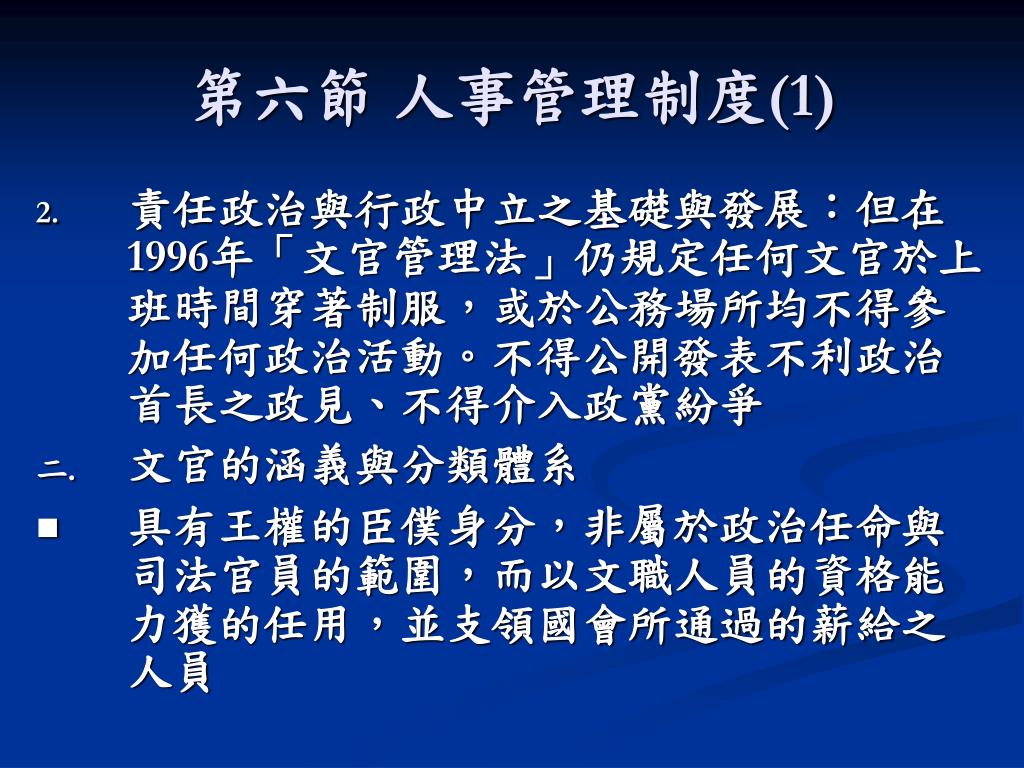 第六節 人事管理制度(1)

2. 責任政治與行政中立之基礎與發展：但在1996年「文官管理法」仍規定任何文官於上班時間穿著制服，或於公務場所均不得參加任何政治活動。不得公開發表不利政治首長之政見、不得介入政黨紛爭

二. 文官的涵義與分類體系

■ 具有王權的臣僕身分，非屬於政治任命與司法官員的範圍，而以文職人員的資格能力獲的任用，並支領國會所通過的薪給之人員